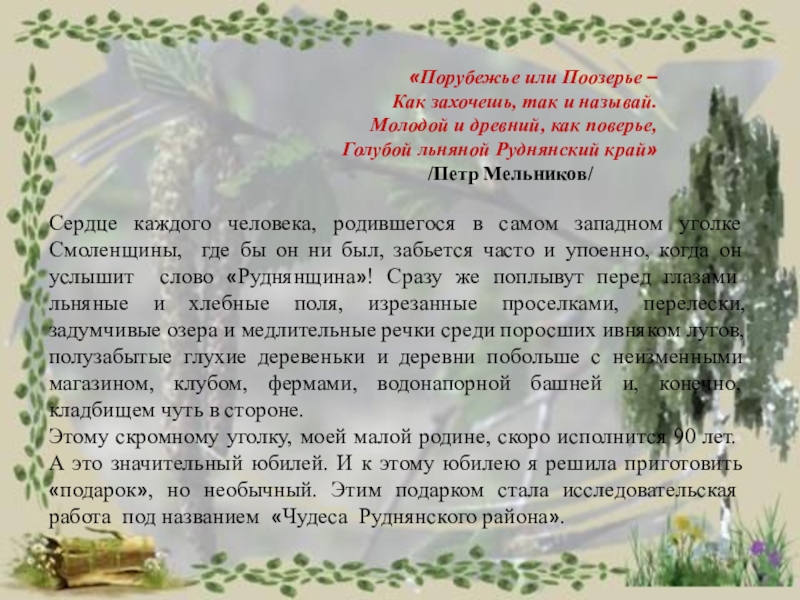 «Порубежье или Поозерье –
Как захочешь, так и называй.
Молодой и древний, как поверье,
Голубой льняной Руднянский край»
/Петр Мельников/

Сердце каждого человека, родившегося в самом западном уголке Смоленщины, где бы он ни был, забьется часто и упоенно, когда он услышит слово «Руднянщина»! Сразу же поплывут перед глазами льняные и хлебные поля, изрезанные проселками, перелески, задумчивые озера и медлительные речки среди поросших ивняком лугов, полузабытые глухие деревеньки и деревни побольше с неизменными магазином, клубом, фермами, водонапорной башней и, конечно, кладбищем чуть в стороне.
Этому скромному уголку, моей малой родине, скоро исполнится 90 лет. А это значительный юбилей. И к этому юбилею я решила приготовить «подарок», но необычный. Этим подарком стала исследовательская работа под названием «Чудеса Руднянского района».